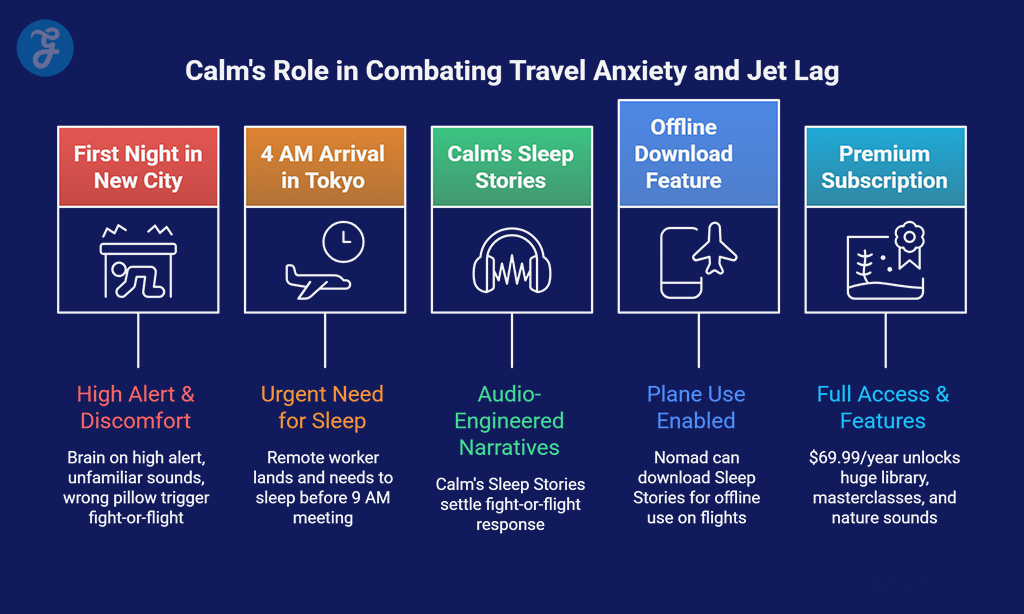 Calm's Role in Combating Travel Anxiety and Jet Lag

First Night in New City

High Alert & Discomfort

Brain on high alert, unfamiliar sounds, wrong pillow trigger fight-or-flight

4 AM Arrival in Tokyo

Urgent Need for Sleep

Remote worker lands and needs to sleep before 9 AM meeting

Calm's Sleep Stories

Audio-Engineered Narratives

Calm's Sleep Stories settle fight-or-flight response

Offline Download Feature

Plane Use Enabled

Nomad can download Sleep Stories for offline use on flights

Premium Subscription

Full Access & Features

$69.99/year unlocks huge library, masterclasses, and nature sounds